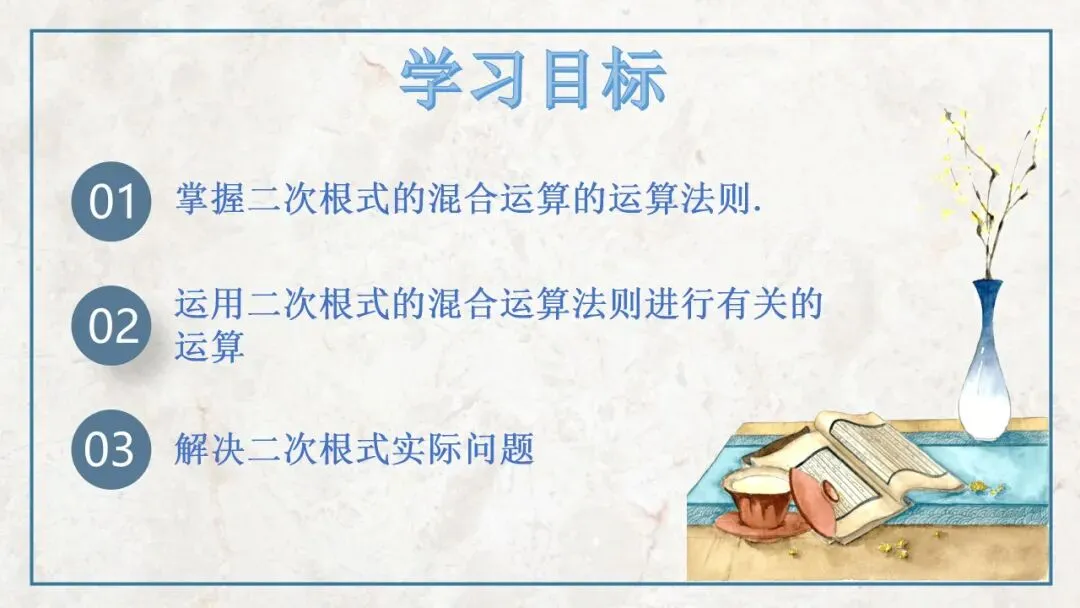 学习目标

01 掌握二次根式的混合运算的运算法则.

02 运用二次根式的混合运算法则进行有关的运算

03 解决二次根式实际问题